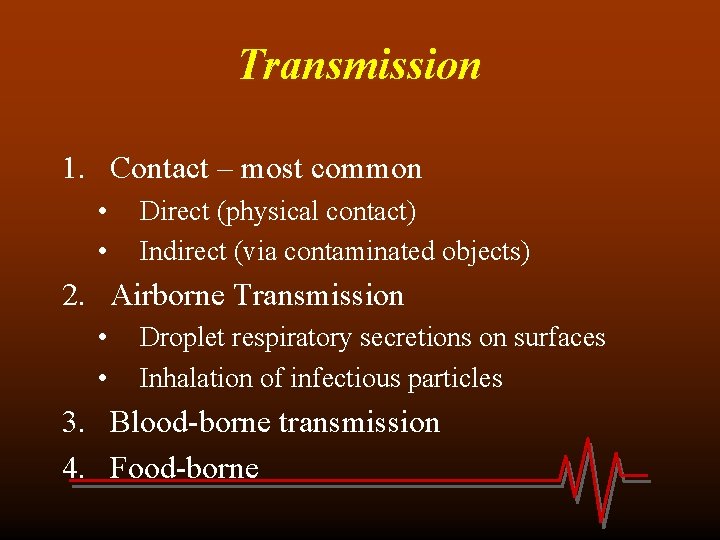 Transmission

1. Contact – most common
   • Direct (physical contact)
   • Indirect (via contaminated objects)
2. Airborne Transmission
   • Droplet respiratory secretions on surfaces
   • Inhalation of infectious particles
3. Blood-borne transmission
4. Food-borne